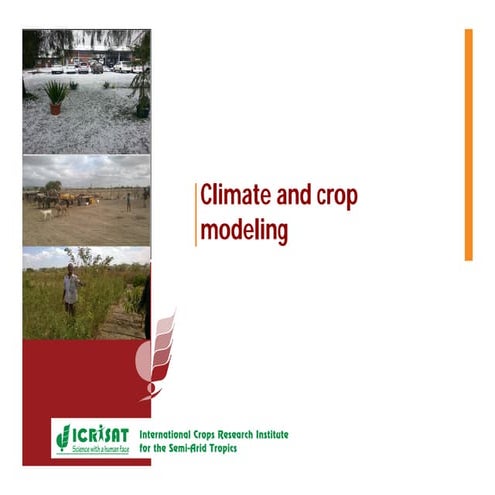 Climate and crop modeling

ICRISAT
Science with a human face

International Crops Research Institute for the Semi-Arid Tropics